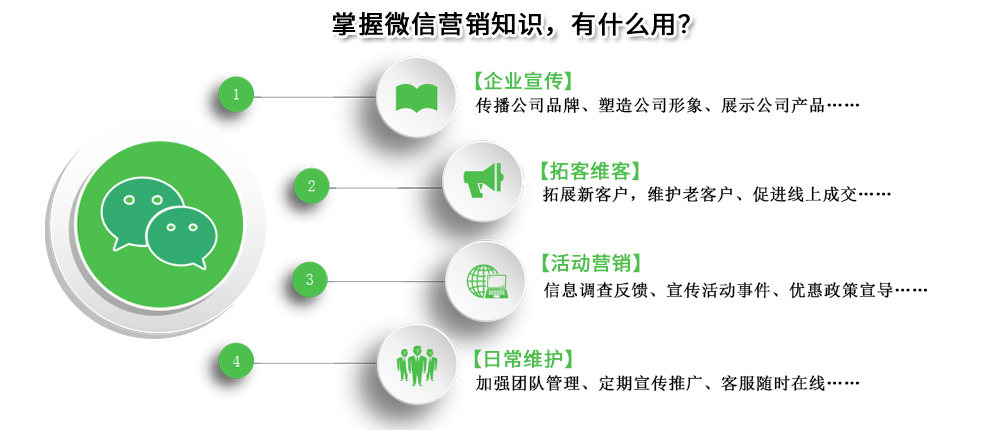 掌握微信营销知识，有什么用？

1

【企业宣传】
传播公司品牌、塑造公司形象、展示公司产品……

2

【拓客维客】
拓展新客户，维护老客户、促进线上成交……

3

【活动营销】
信息调查反馈、宣传活动事件、优惠政策宣导……

4

【日常维护】
加强团队管理、定期宣传推广、客服随时在线……